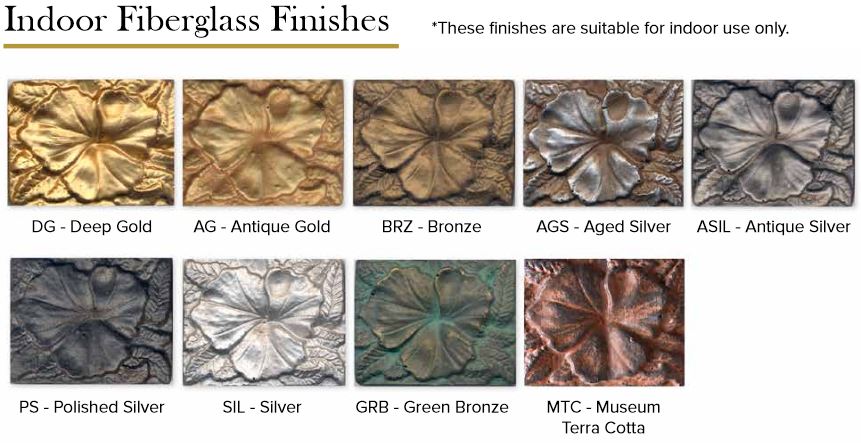 Indoor Fiberglass Finishes

*These finishes are suitable for indoor use only.

DG - Deep Gold

AG - Antique Gold

BRZ - Bronze

AGS - Aged Silver

ASIL - Antique Silver

PS - Polished Silver

SIL - Silver

GRB - Green Bronze

MTC - Museum Terra Cotta